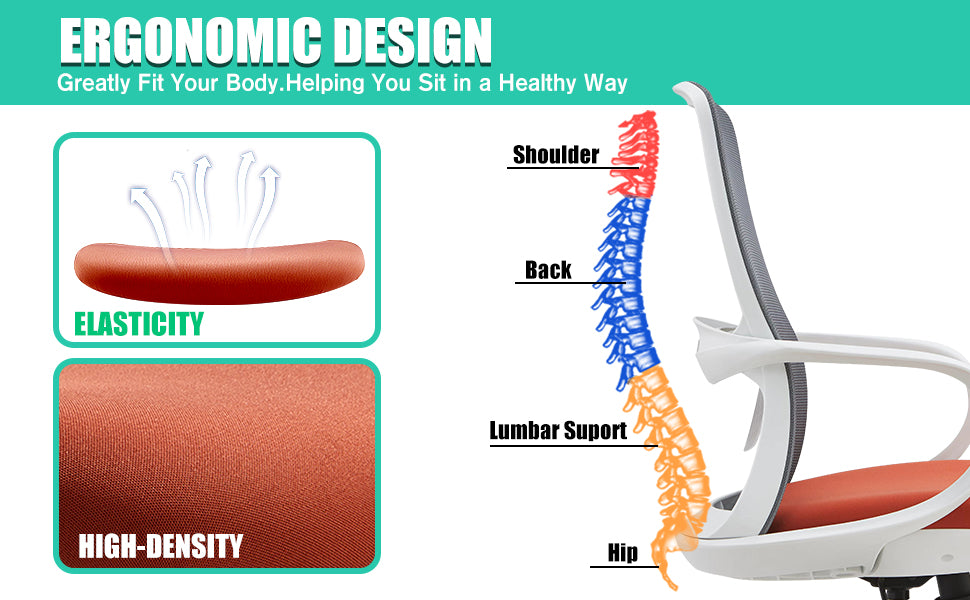 ERGONOMIC DESIGN
Greatly Fit Your Body.Helping You Sit in a Healthy Way

ELASTICITY

HIGH-DENSITY

Shoulder

Back

Lumbar Suport

Hip